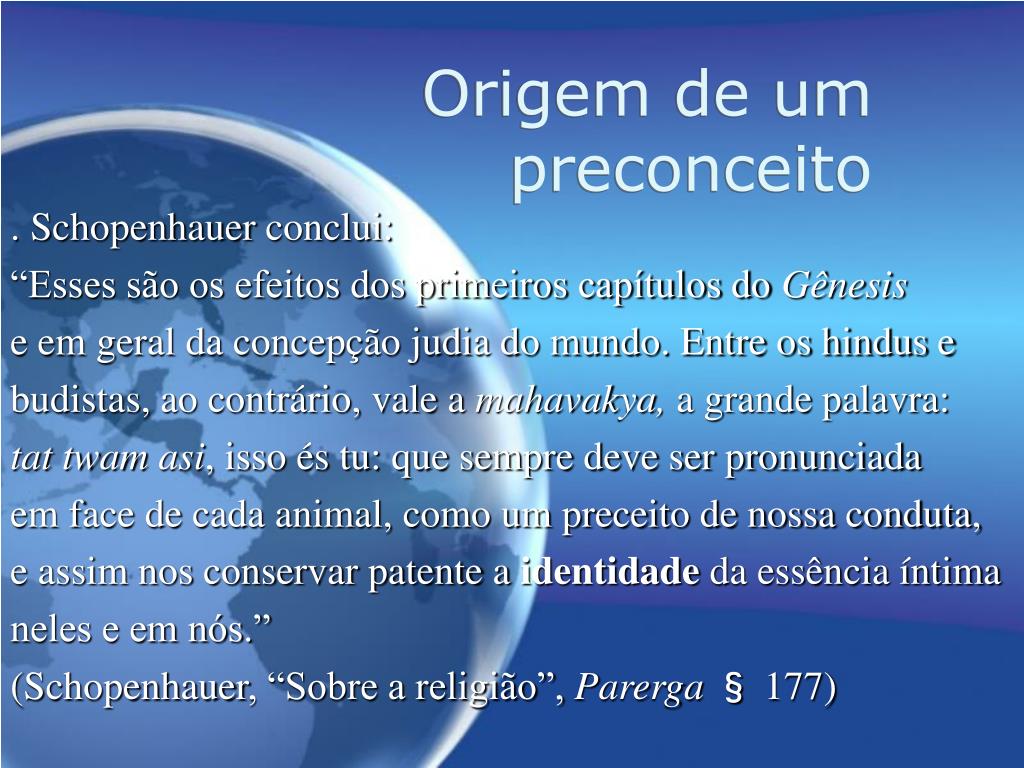 Origem de um preconceito

. Schopenhauer conclui:
“Esses são os efeitos dos primeiros capítulos do Gênesis e em geral da concepção judia do mundo. Entre os hindus e budistas, ao contrário, vale a mahavakya, a grande palavra: tat twam asi, isso és tu: que sempre deve ser pronunciada em face de cada animal, como um preceito de nossa conduta, e assim nos conservar patente a identidade da essência íntima neles e em nós.”
(Schopenhauer, “Sobre a religião”, Parerga § 177)